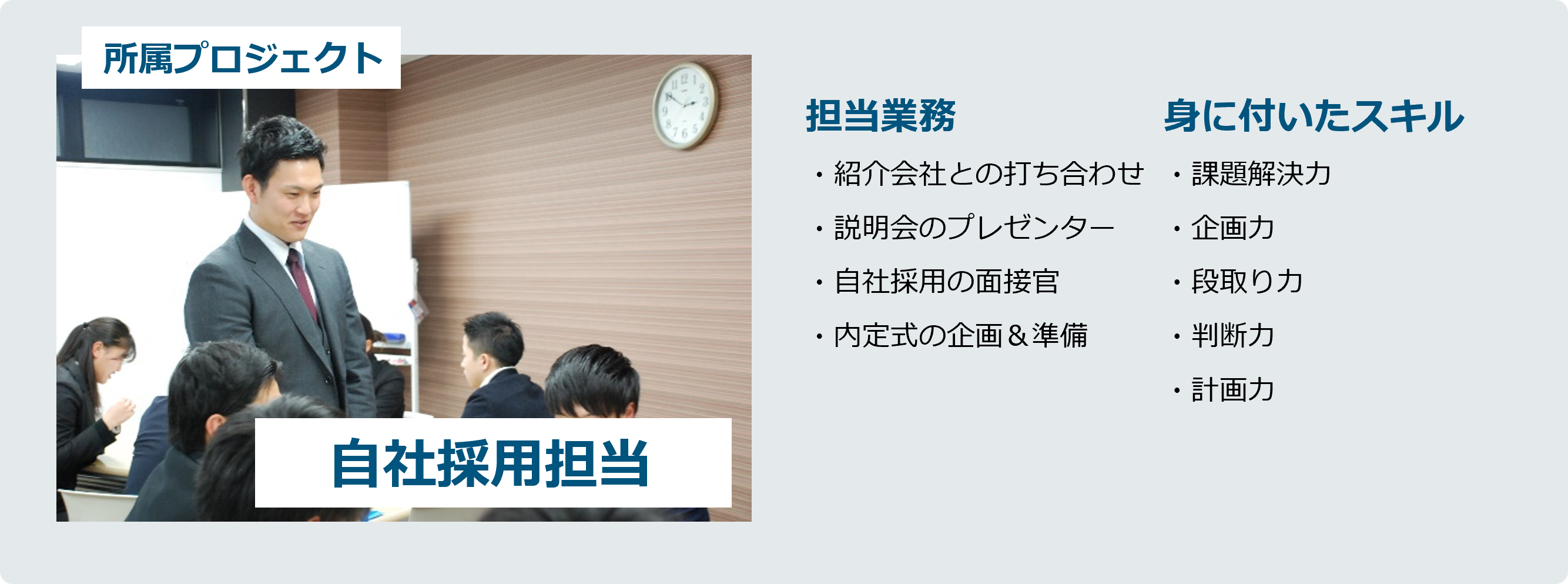 所属プロジェクト

自社採用担当

担当業務

・紹介会社との打ち合わせ

・説明会のプレゼンター

・自社採用の面接官

・内定式の企画＆準備

身に付いたスキル

・課題解決力

・企画力

・段取り力

・判断力

・計画力